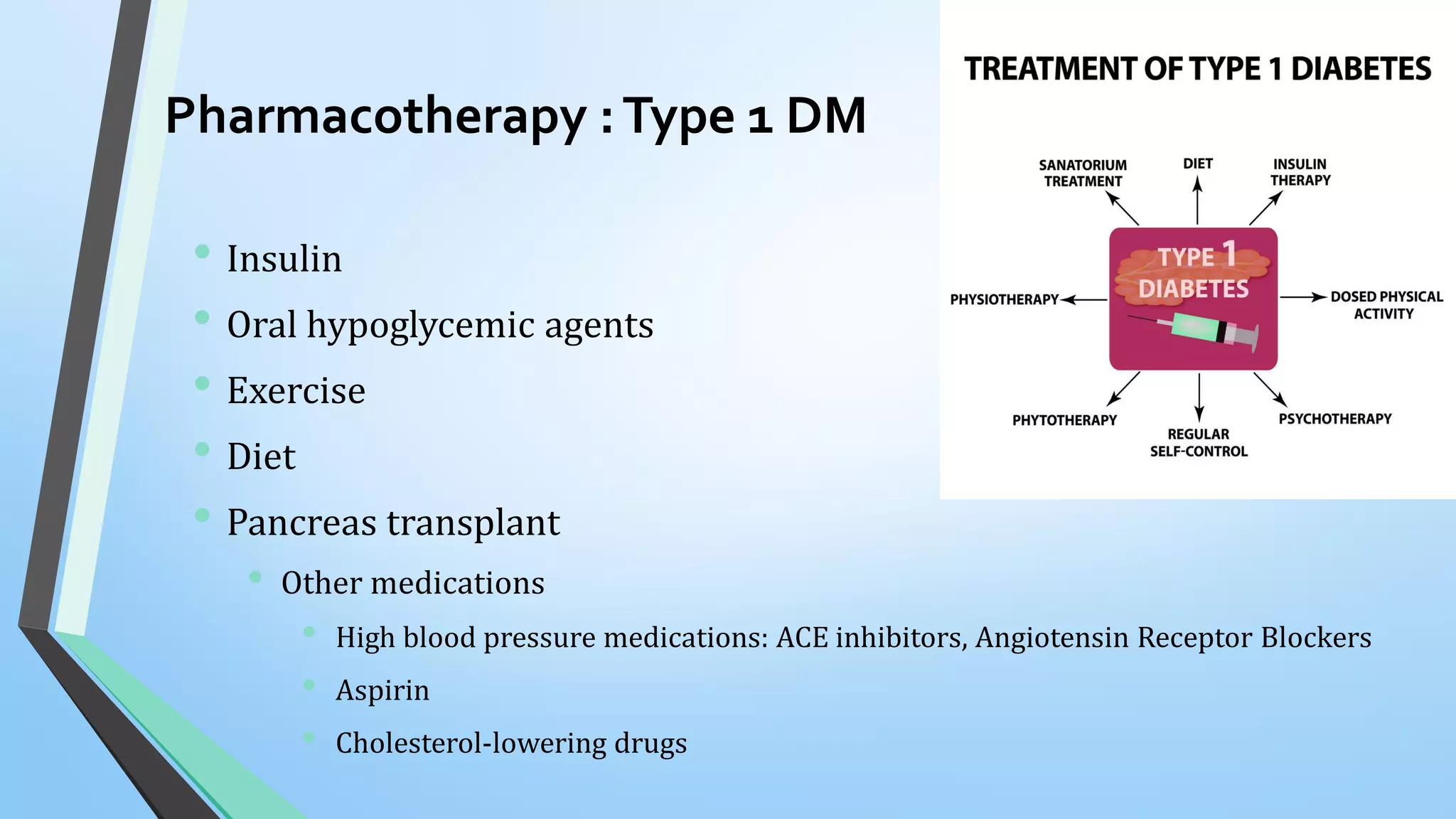 Pharmacotherapy : Type 1 DM

- Insulin
- Oral hypoglycemic agents
- Exercise
- Diet
- Pancreas transplant
  - Other medications
    - High blood pressure medications: ACE inhibitors, Angiotensin Receptor Blockers
    - Aspirin
    - Cholesterol-lowering drugs

TREATMENT OF TYPE 1 DIABETES

SANATORIUM TREATMENT

DIET

INSULIN THERAPY

PHYSIOTHERAPY

TYPE 1 DIABETES

DOSED PHYSICAL ACTIVITY

PHYTOTHERAPY

REGULAR SELF-CONTROL

PSYCHOTHERAPY